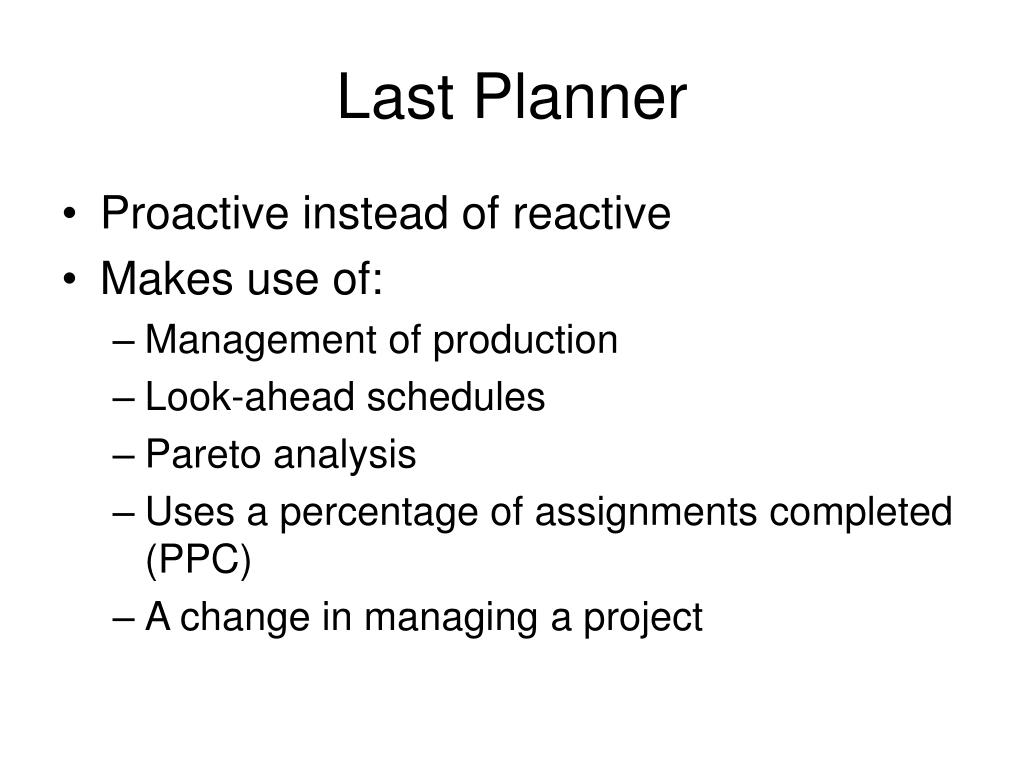 Last Planner

• Proactive instead of reactive
• Makes use of:
– Management of production
– Look-ahead schedules
– Pareto analysis
– Uses a percentage of assignments completed (PPC)
– A change in managing a project